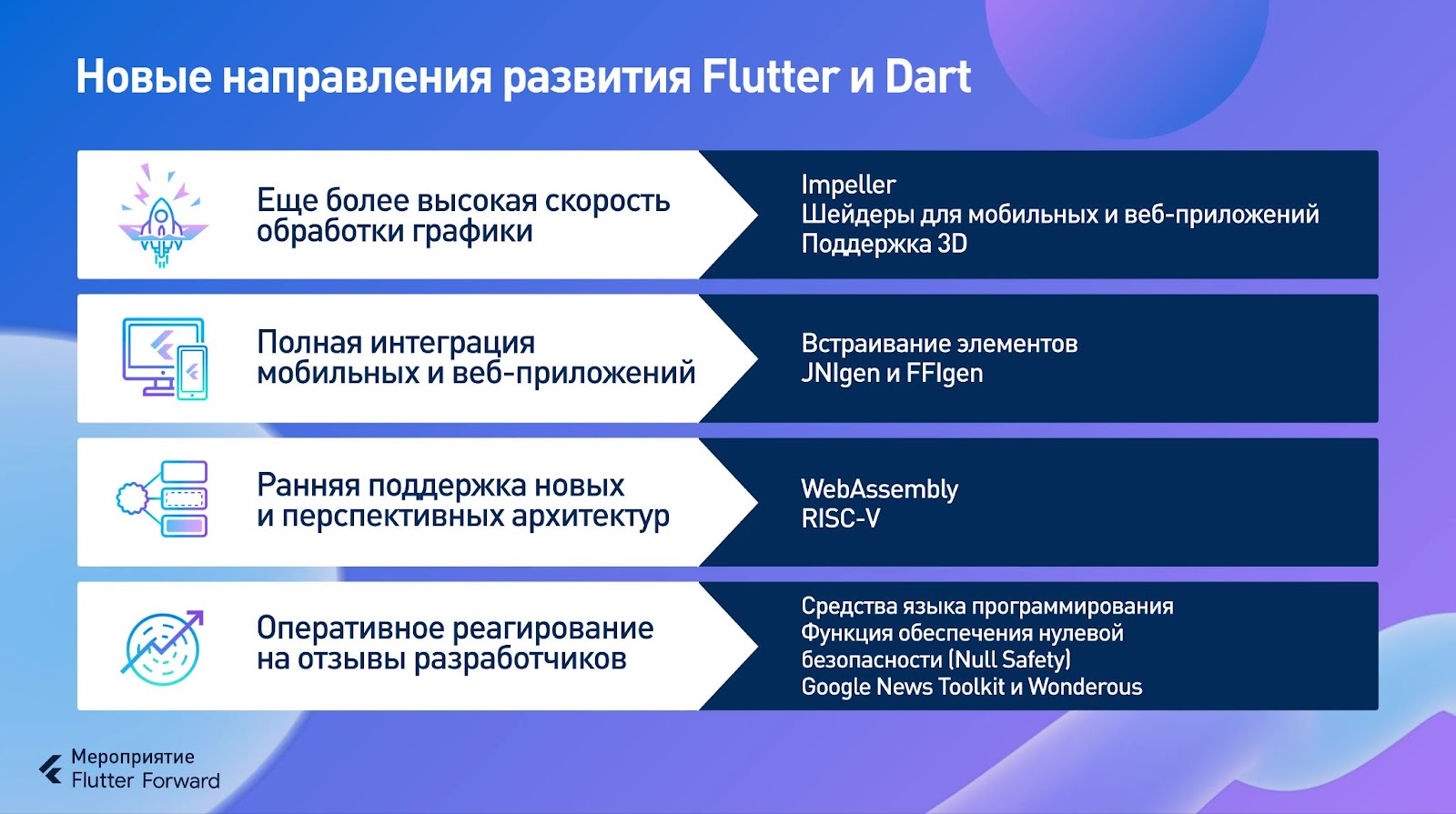 Новые направления развития Flutter и Dart

Еще более высокая скорость обработки графики

Impeller
Шейдеры для мобильных и веб-приложений
Поддержка 3D

Полная интеграция мобильных и веб-приложений

Встраивание элементов
JNIgen и FFIgen

Ранняя поддержка новых и перспективных архитектур

WebAssembly
RISC-V

Оперативное реагирование на отзывы разработчиков

Средства языка программирования
Функция обеспечения нулевой безопасности (Null Safety)
Google News Toolkit и Wonderous

Мероприятие
Flutter Forward